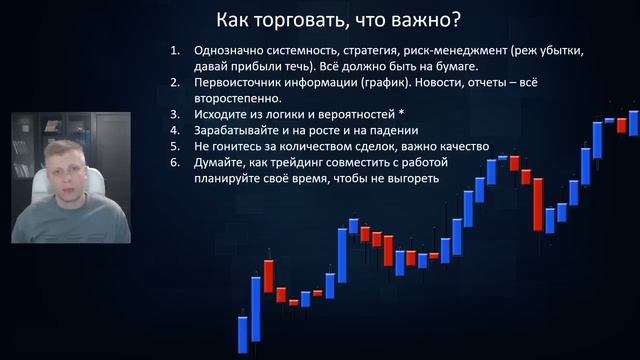 Как торговать, что важно?

1. Однозначно системность, стратегия, риск-менеджмент (реж убытки, давай прибыли течь). Всё должно быть на бумаге.
2. Первоисточник информации (график). Новости, отчеты – всё второстепенно.
3. Исходите из логики и вероятностей *
4. Зарабатывайте и на росте и на падении
5. Не гонитесь за количеством сделок, важно качество
6. Думайте, как трейдинг совместить с работой планируйте своё время, чтобы не выгореть